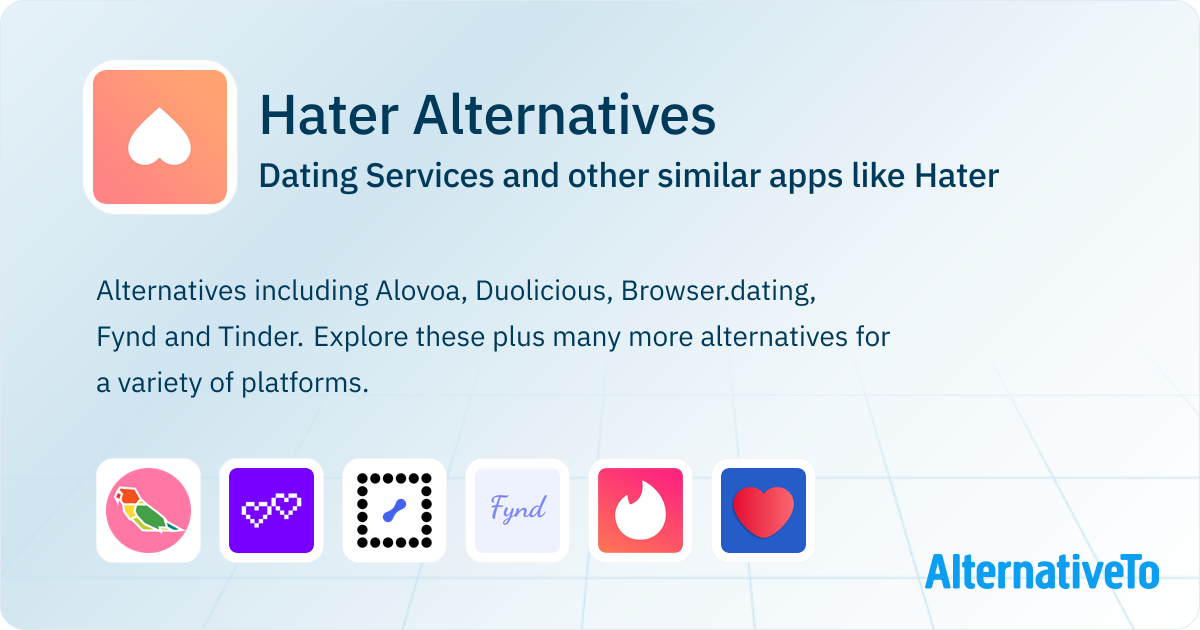 Hater Alternatives

Dating Services and other similar apps like Hater

Alternatives including Alovoa, Duolicious, Browser.dating, Fynd and Tinder. Explore these plus many more alternatives for a variety of platforms.

Fynd

AlternativeTo